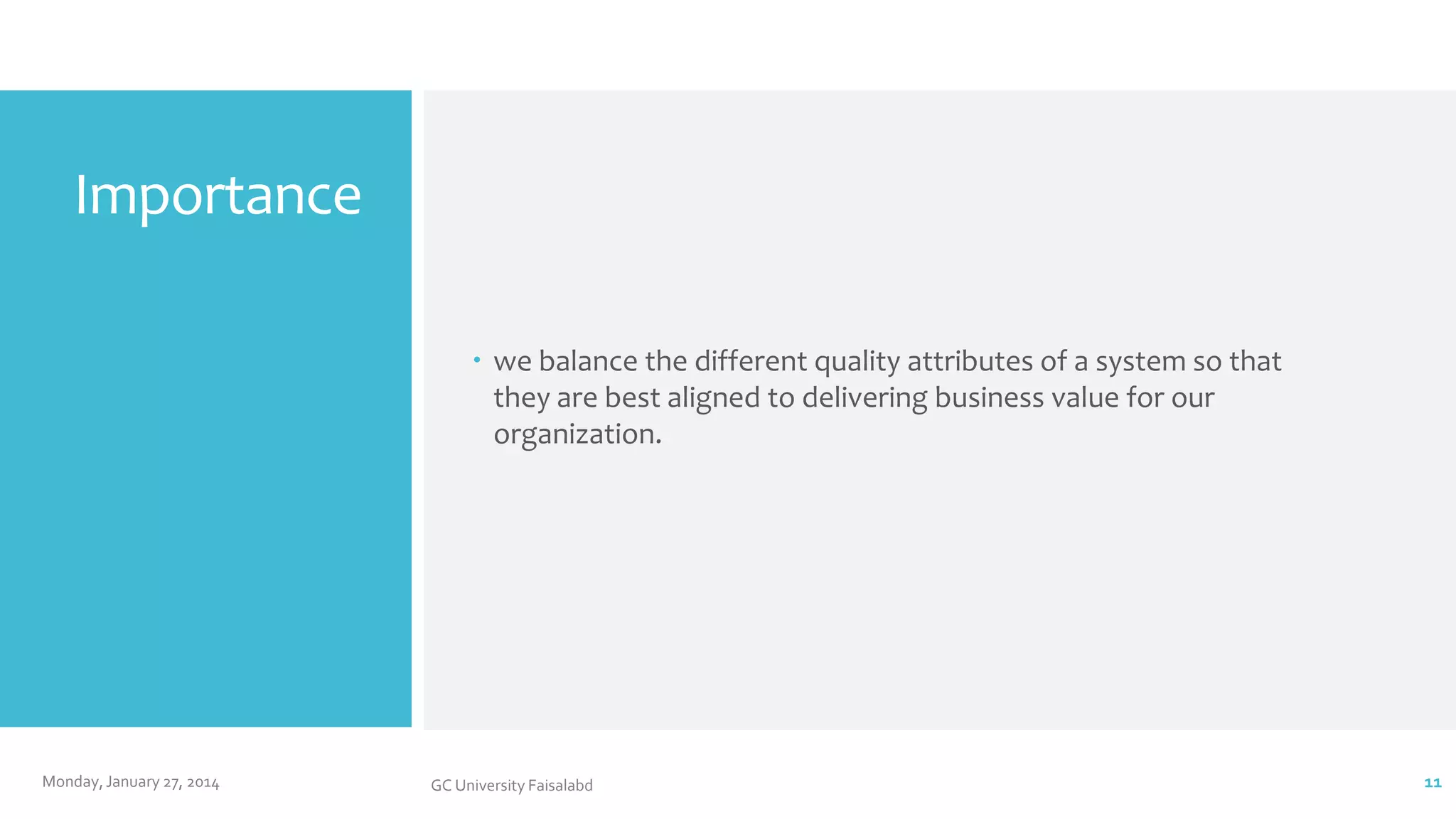 Importance

• we balance the different quality attributes of a system so that they are best aligned to delivering business value for our organization.

Monday, January 27, 2014

GC University Faisalabd

11